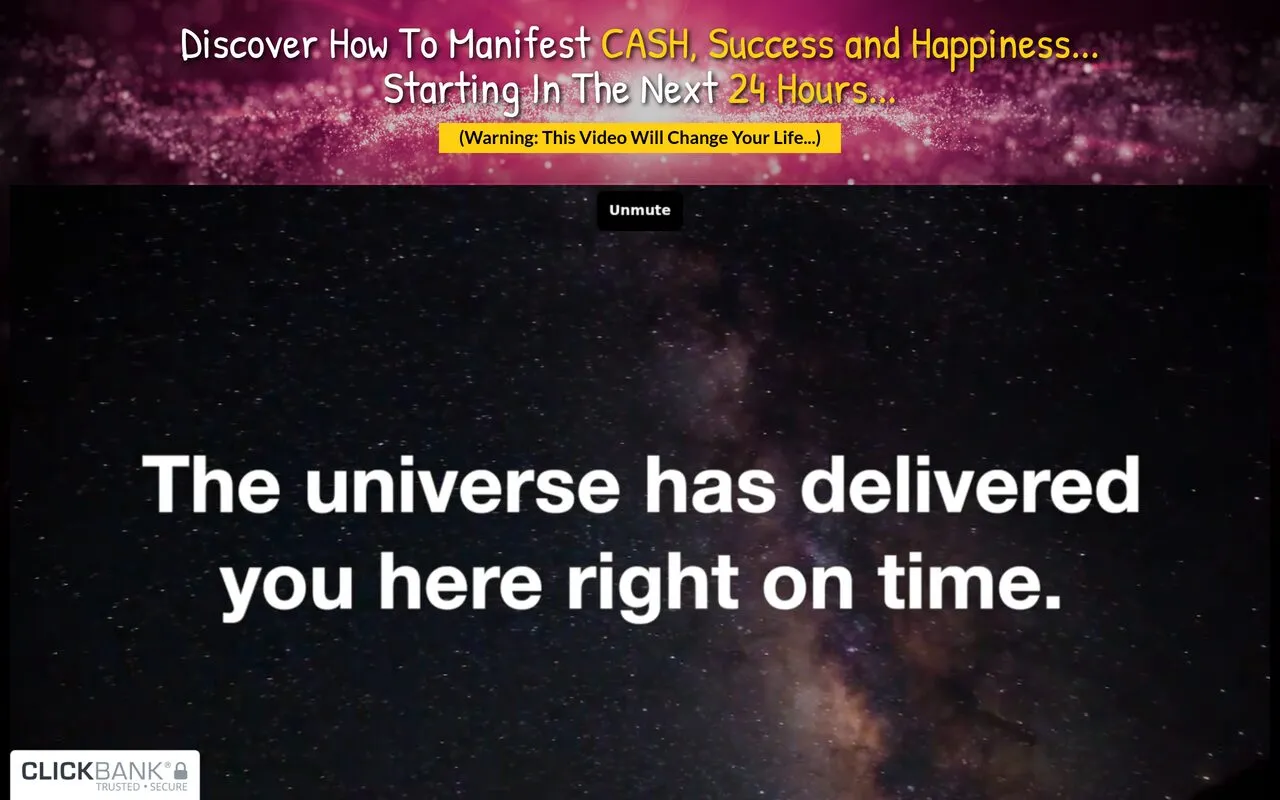 Discover How To Manifest CASH, Success and Happiness...
Starting In The Next 24 Hours...

(Warning: This Video Will Change Your Life...)

Unmute

The universe has delivered you here right on time.

CLICKBANK®
TRUSTED • SECURE